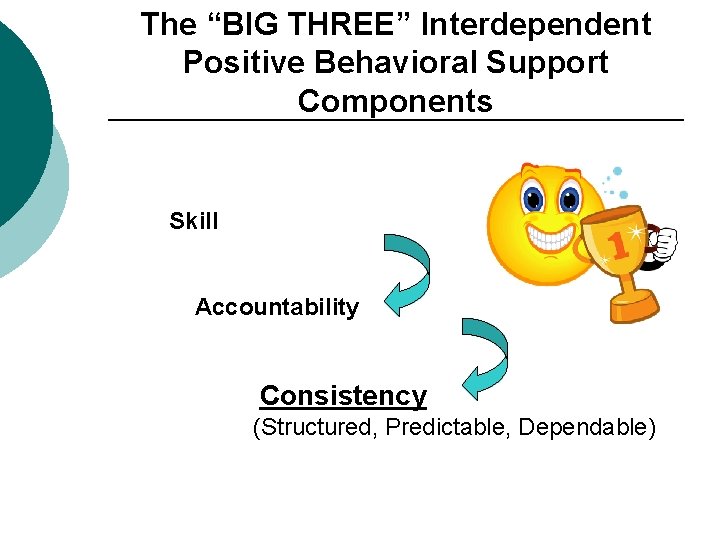 The “BIG THREE” Interdependent Positive Behavioral Support Components

Skill

Accountability

Consistency
(Structured, Predictable, Dependable)

1